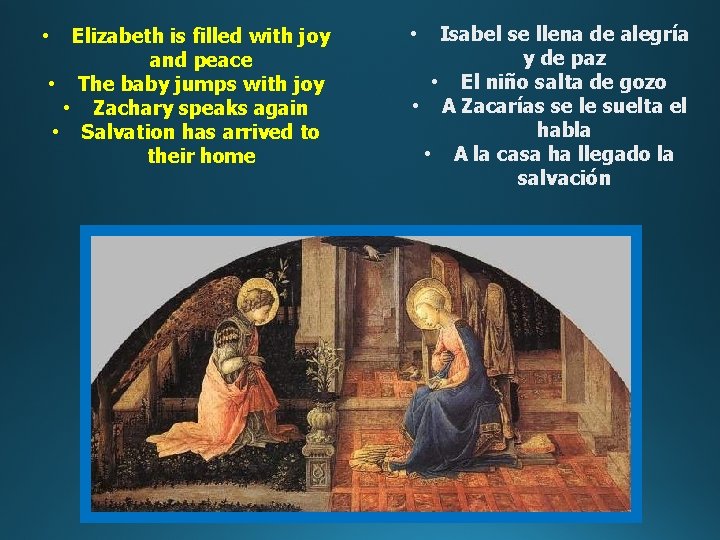 • Elizabeth is filled with joy and peace
• The baby jumps with joy
• Zachary speaks again
• Salvation has arrived to their home

• Isabel se llena de alegría y de paz
• El niño salta de gozo
• A Zacarías se le suelta el habla
• A la casa ha llegado la salvación